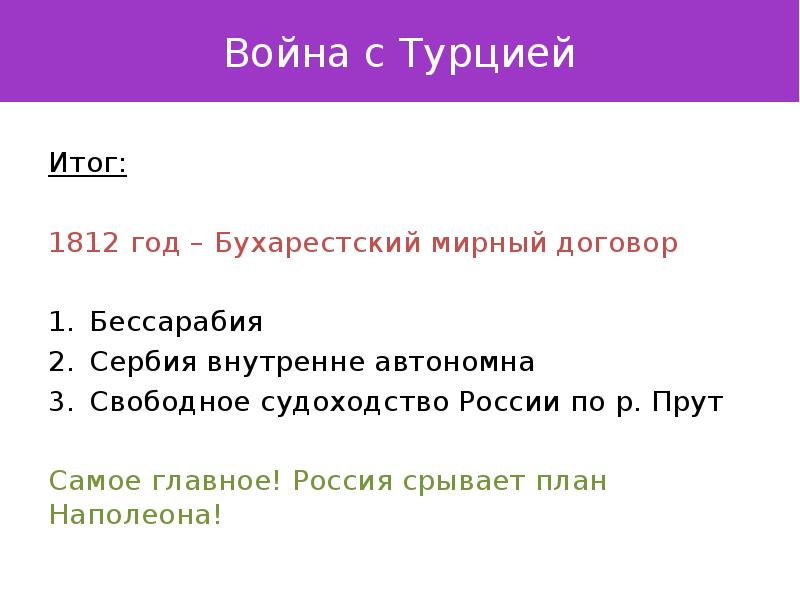 Война с Турцией

Итог:

1812 год – Бухарестский мирный договор

1. Бессарабия
2. Сербия внутренне автономна
3. Свободное судоходство России по р. Прут

Самое главное! Россия срывает план Наполеона!